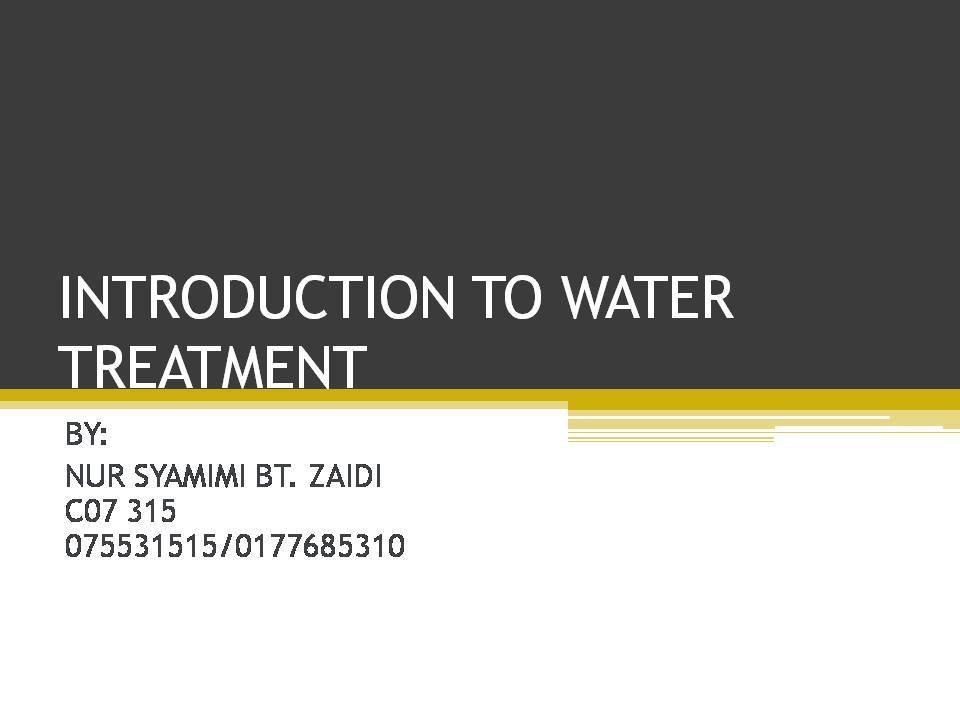 INTRODUCTION TO WATER TREATMENT

BY:

NUR SYAMIMI BT. ZAIDI
C07 315
075531515/0177685310